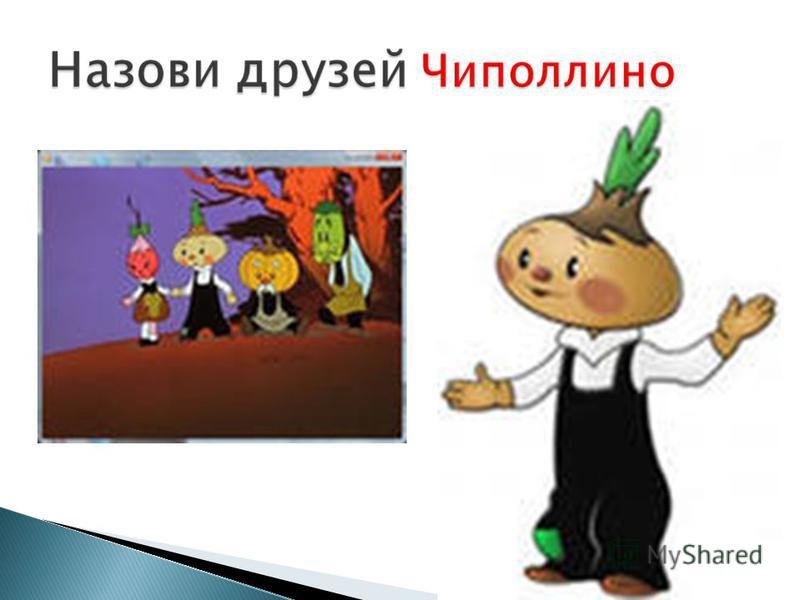 Назови друзей Чиполлино

MyShared